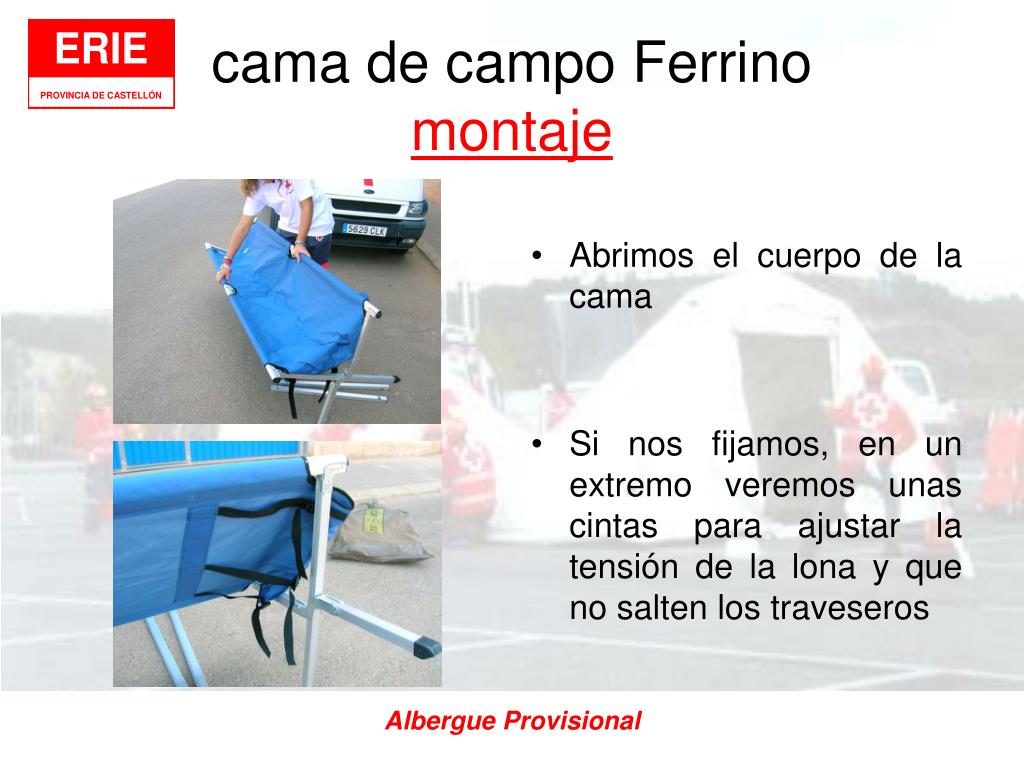 ERIE
PROVINCIA DE CASTELLÓN

cama de campo Ferrino
montaje

5629 CLK

• Abrimos el cuerpo de la cama

• Si nos fijamos, en un extremo veremos unas cintas para ajustar la tensión de la lona y que no salten los traveseros

Albergue Provisional